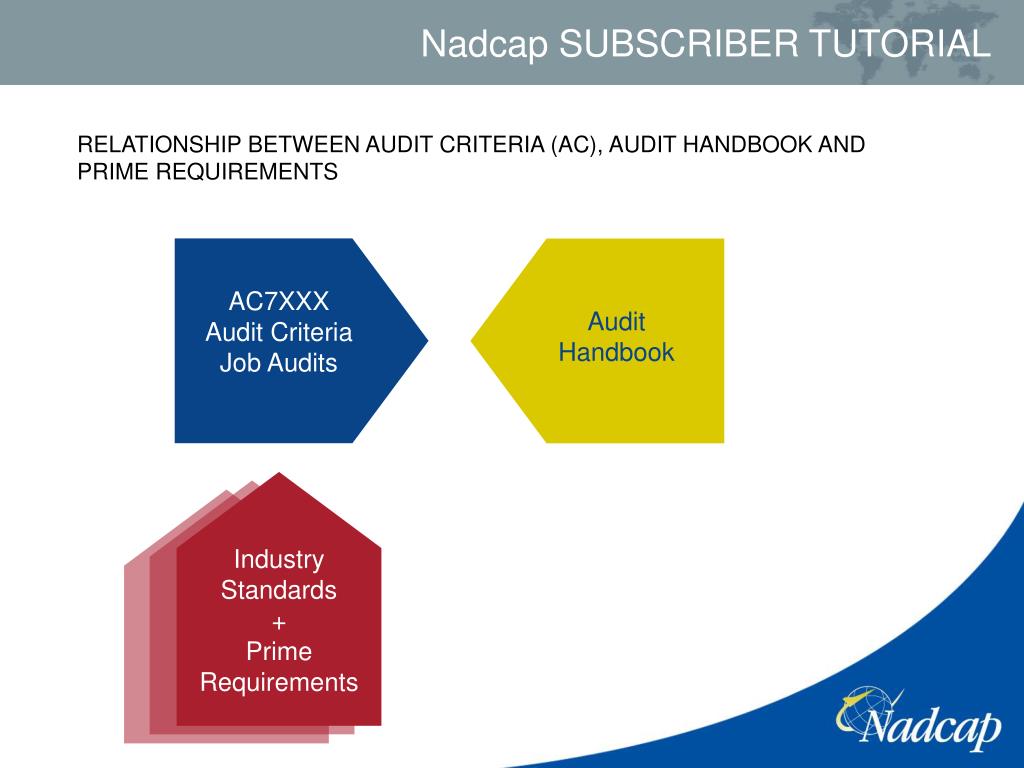 Nadcap SUBSCRIBER TUTORIAL

RELATIONSHIP BETWEEN AUDIT CRITERIA (AC), AUDIT HANDBOOK AND PRIME REQUIREMENTS

AC7XXX
Audit Criteria
Job Audits

Audit
Handbook

Industry
Standards
+
Prime
Requirements

Nadcap